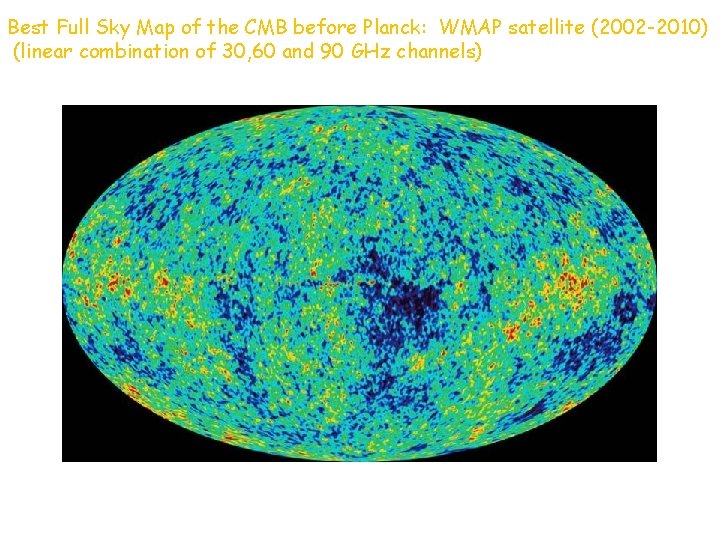 Best Full Sky Map of the CMB before Planck: WMAP satellite (2002-2010)
(linear combination of 30,60 and 90 GHz channels)